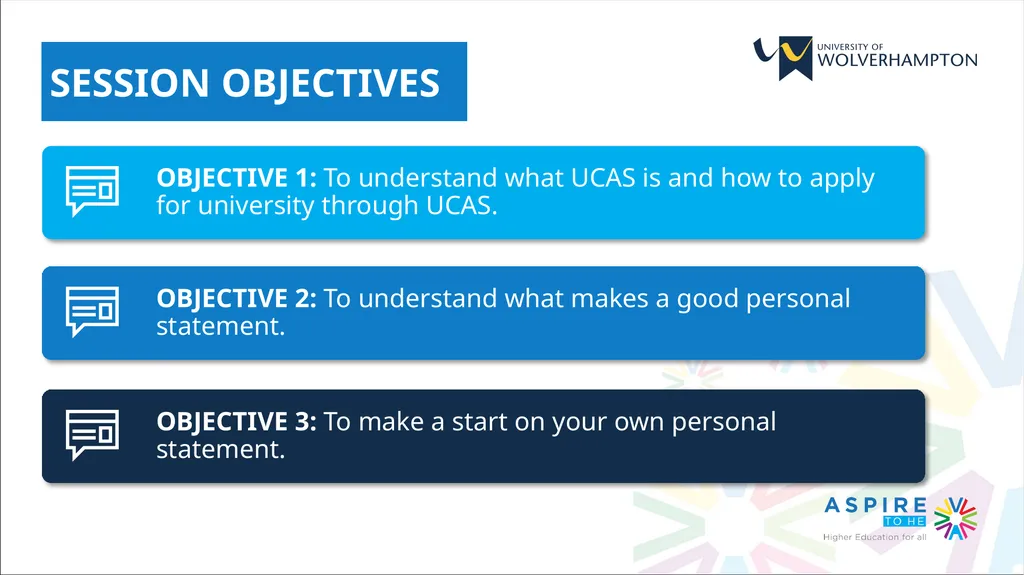 SESSION OBJECTIVES

UNIVERSITY OF WOLVERHAMPTON

OBJECTIVE 1: To understand what UCAS is and how to apply for university through UCAS.

OBJECTIVE 2: To understand what makes a good personal statement.

OBJECTIVE 3: To make a start on your own personal statement.

ASPIRE TO HE
Higher Education for all